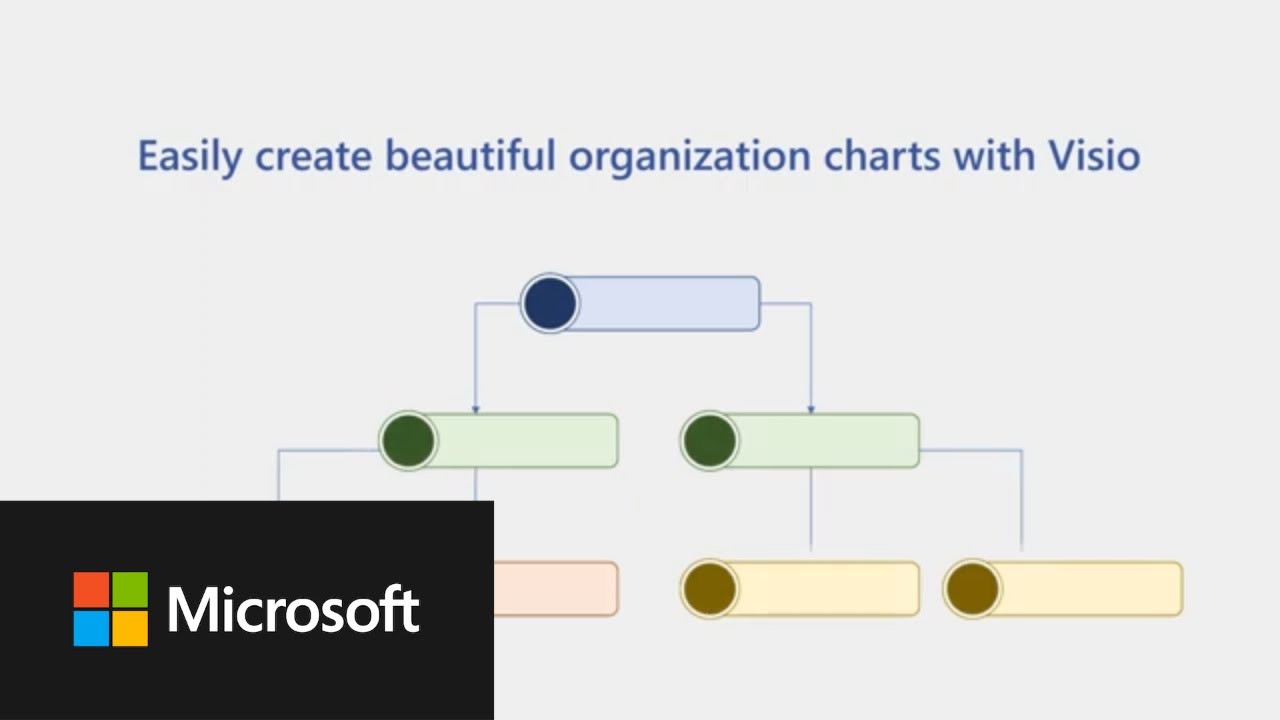 Easily create beautiful organization charts with Visio

Microsoft